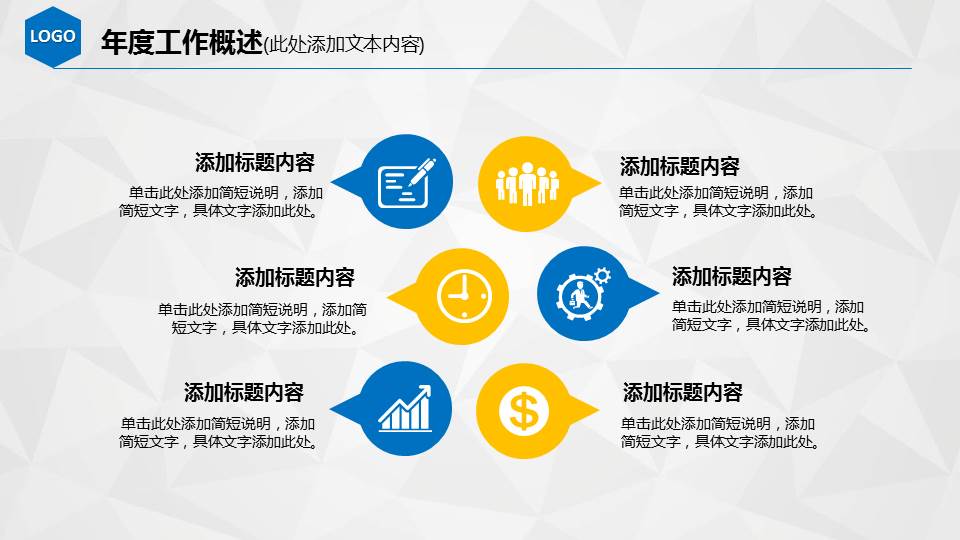 LOGO

年度工作概述(此处添加文本内容)

添加标题内容
单击此处添加简短说明，添加简短文字，具体文字添加此处。

添加标题内容
单击此处添加简短说明，添加简短文字，具体文字添加此处。

添加标题内容
单击此处添加简短说明，添加简短文字，具体文字添加此处。

添加标题内容
单击此处添加简短说明，添加简短文字，具体文字添加此处。

添加标题内容
单击此处添加简短说明，添加简短文字，具体文字添加此处。

添加标题内容
单击此处添加简短说明，添加简短文字，具体文字添加此处。